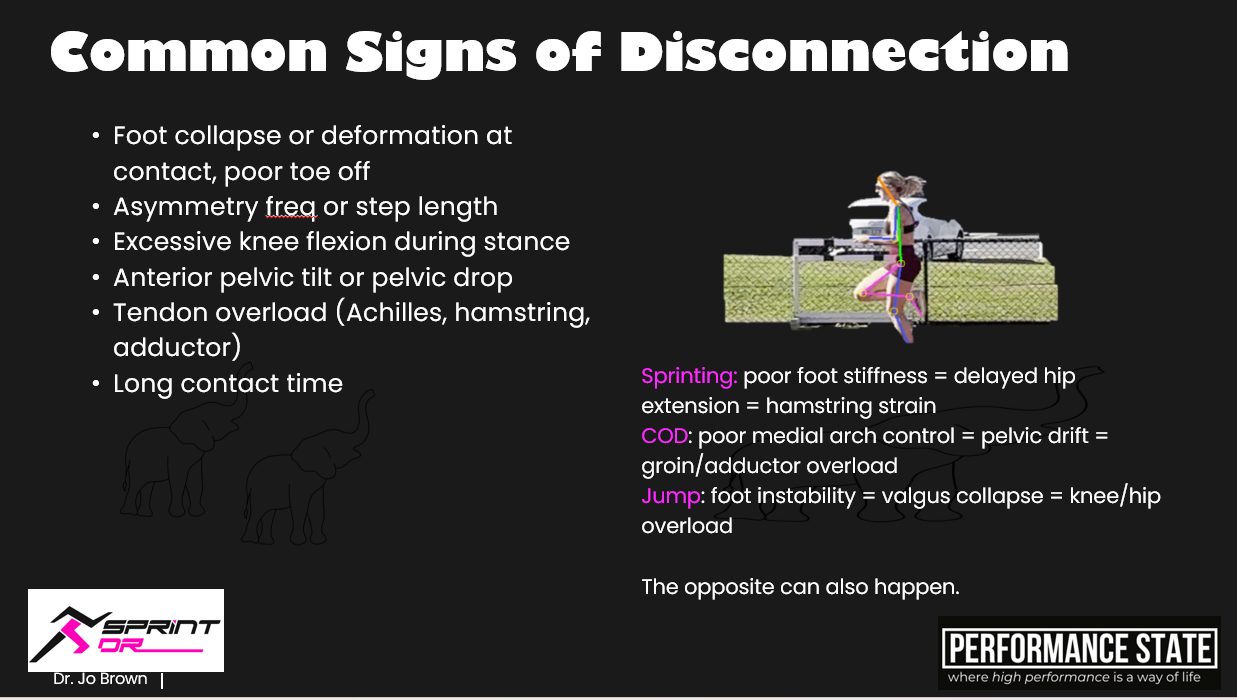 Common Signs of Disconnection

• Foot collapse or deformation at contact, poor toe off
• Asymmetry freq or step length
• Excessive knee flexion during stance
• Anterior pelvic tilt or pelvic drop
• Tendon overload (Achilles, hamstring, adductor)
• Long contact time

Sprinting: poor foot stiffness = delayed hip extension = hamstring strain
COD: poor medial arch control = pelvic drift = groin/adductor overload
Jump: foot instability = valgus collapse = knee/hip overload

The opposite can also happen.

SPRINT DR

Dr. Jo Brown |

PERFORMANCE STATE
where high performance is a way of life